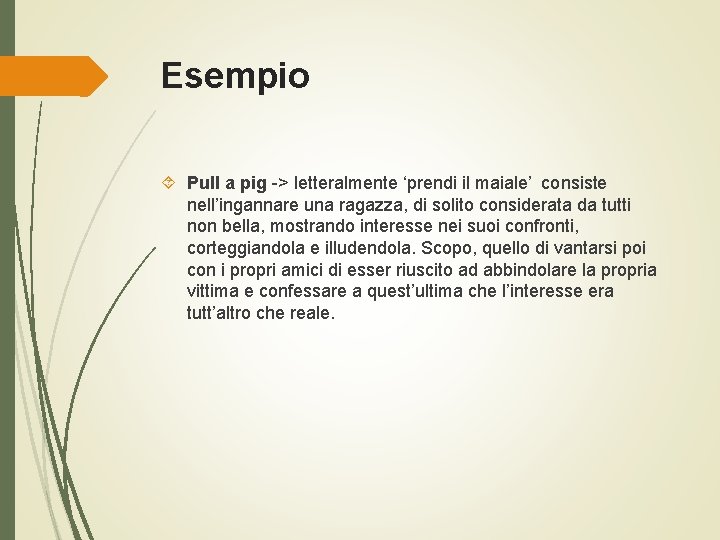 Esempio

Pull a pig -> letteralmente ‘prendi il maiale’ consiste nell’ingannare una ragazza, di solito considerata da tutti non bella, mostrando interesse nei suoi confronti, corteggiandola e illudendola. Scopo, quello di vantarsi poi con i propri amici di esser riuscito ad abbindolare la propria vittima e confessare a quest’ultima che l’interesse era tutt’altro che reale.